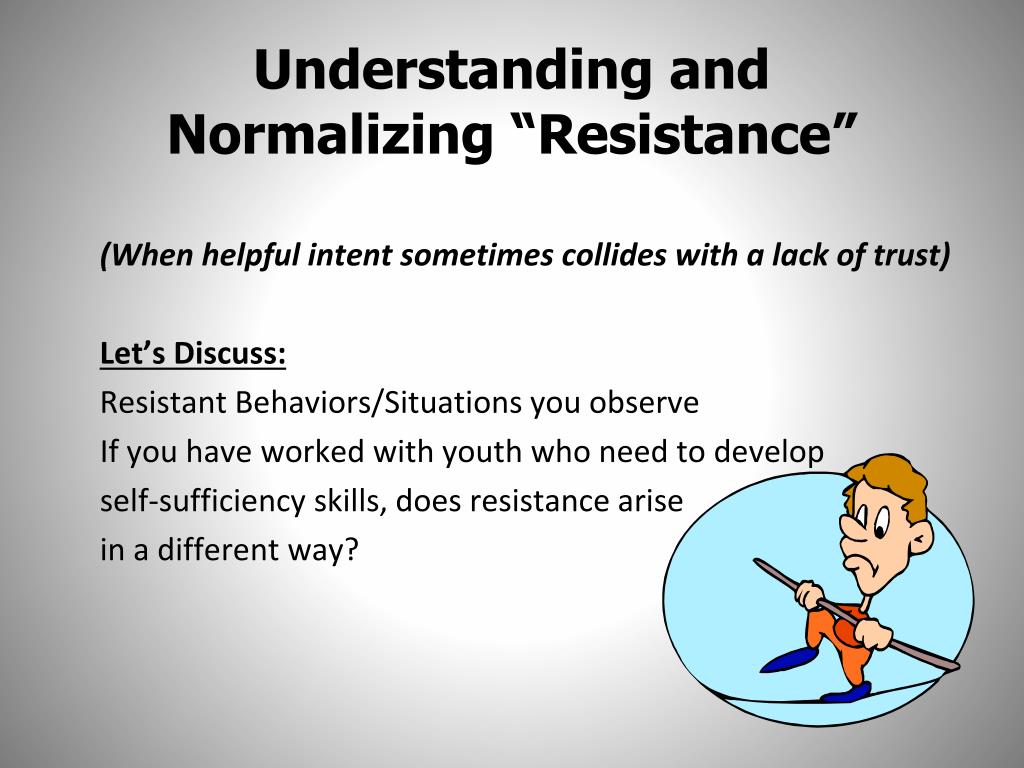 Understanding and Normalizing “Resistance”

(When helpful intent sometimes collides with a lack of trust)

Let’s Discuss:
Resistant Behaviors/Situations you observe
If you have worked with youth who need to develop self-sufficiency skills, does resistance arise in a different way?